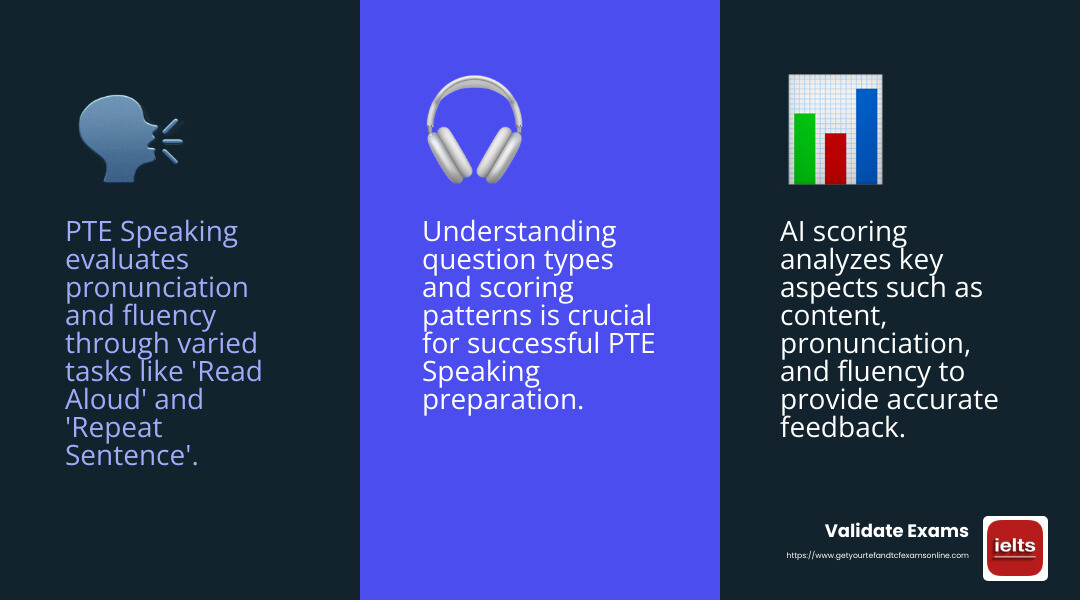 PTE Speaking evaluates pronunciation and fluency through varied tasks like 'Read Aloud' and 'Repeat Sentence'.

Understanding question types and scoring patterns is crucial for successful PTE Speaking preparation.

AI scoring analyzes key aspects such as content, pronunciation, and fluency to provide accurate feedback.

Validate Exams
https://www.getyourtefandtcfexamsonline.com

ielts